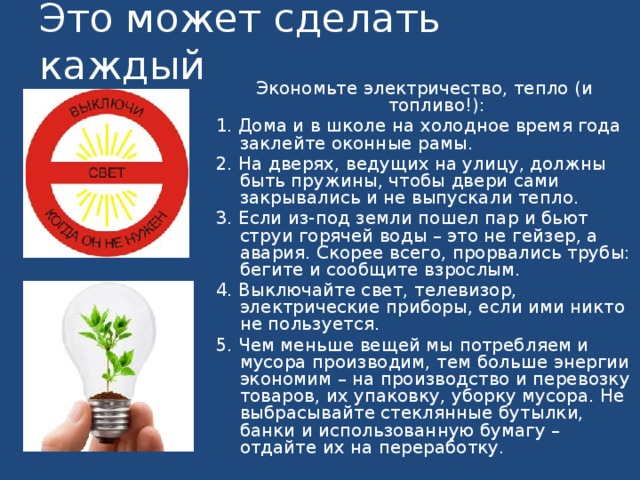 Это может сделать каждый

ВЫКЛЮЧИ
СВЕТ
КОГДА ОН НЕ НУЖЕН

Экономьте электричество, тепло (и топливо!):

1. Дома и в школе на холодное время года заклейте оконные рамы.
2. На дверях, ведущих на улицу, должны быть пружины, чтобы двери сами закрывались и не выпускали тепло.
3. Если из-под земли пошел пар и бьют струи горячей воды – это не гейзер, а авария. Скорее всего, прорвались трубы: бегите и сообщите взрослым.
4. Выключайте свет, телевизор, электрические приборы, если ими никто не пользуется.
5. Чем меньше вещей мы потребляем и мусора производим, тем больше энергии экономим – на производство и перевозку товаров, их упаковку, уборку мусора. Не выбрасывайте стеклянные бутылки, банки и использованную бумагу – отдайте их на переработку.